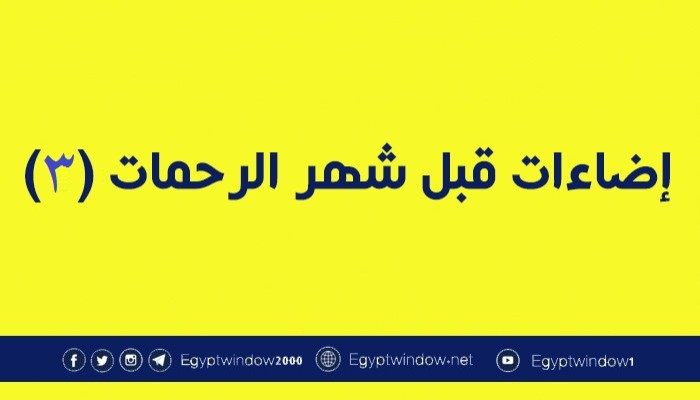 إضاءات قبل شهر الرحمات (٣)

Egyptwindow2000 Egyptwindow.net Egyptwindow1